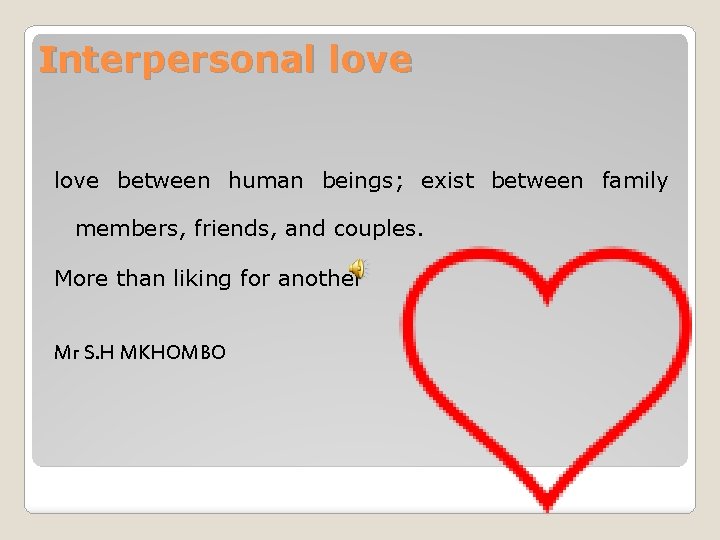 Interpersonal love

love between human beings; exist between family members, friends, and couples.

More than liking for another

Mr S.H MKHOMBO